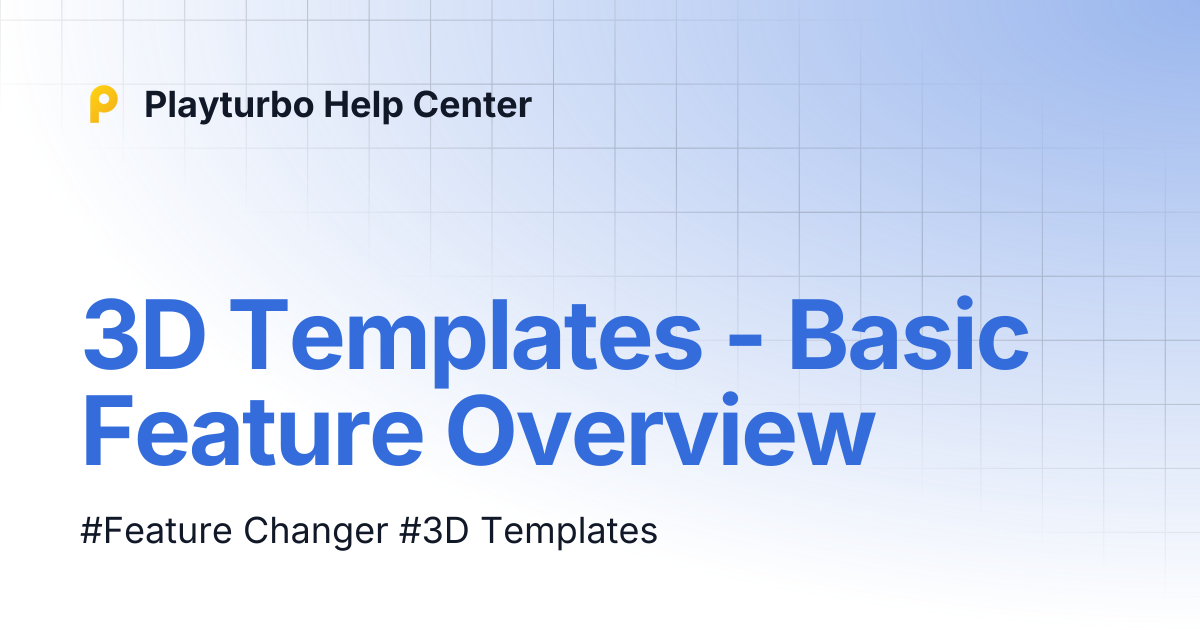 Playturbo Help Center

3D Templates - Basic Feature Overview

#Feature Changer #3D Templates